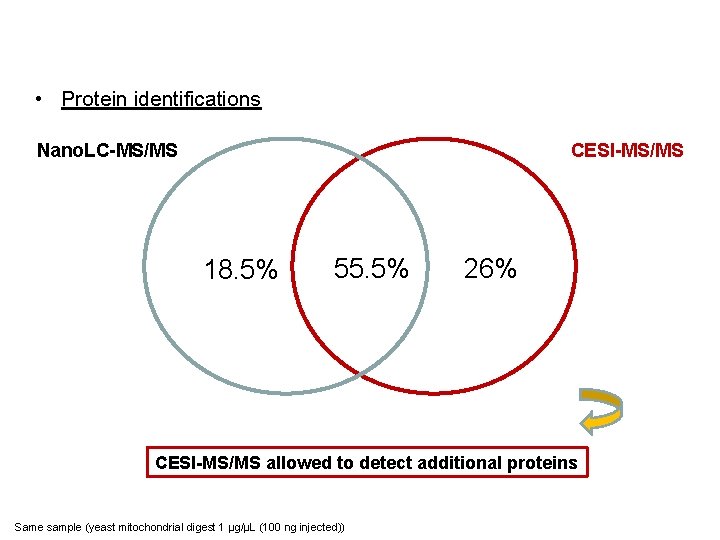 • Protein identifications

NanoLC-MS/MS

CESI-MS/MS

18.5%

55.5%

26%

CESI-MS/MS allowed to detect additional proteins

Same sample (yeast mitochondrial digest 1 µg/µL (100 ng injected))